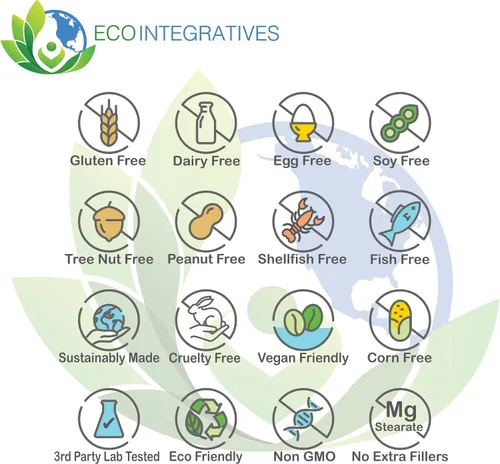 ECO INTEGRATIVES

Gluten Free
Dairy Free
Egg Free
Soy Free

Tree Nut Free
Peanut Free
Shellfish Free
Fish Free

Sustainably Made
Cruelty Free
Vegan Friendly
Corn Free

3rd Party Lab Tested
Eco Friendly
Non GMO
Mg Stearate
No Extra Fillers